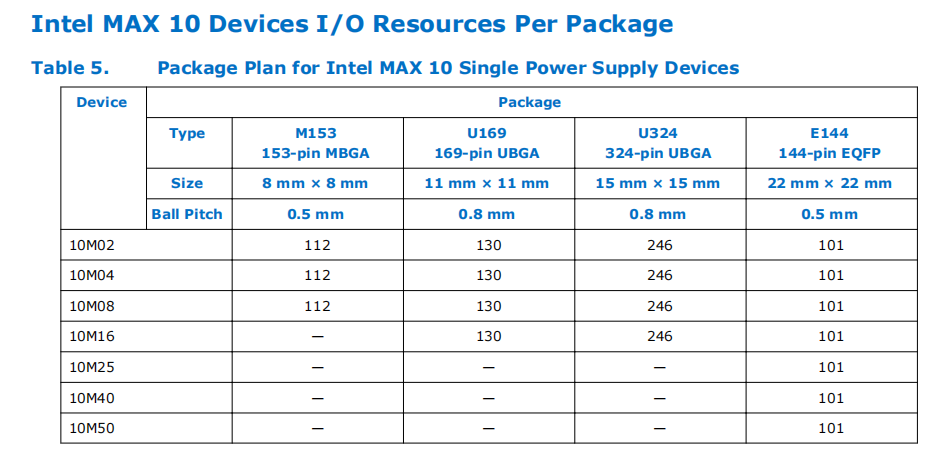 Intel MAX 10 Devices I/O Resources Per Package

Table 5. Package Plan for Intel MAX 10 Single Power Supply Devices

| Device | Package | | | | |
|---|---|---|---|---|---|
| | Type | M153 153-pin MBGA | U169 169-pin UBGA | U324 324-pin UBGA | E144 144-pin EQFP |
| | Size | 8 mm × 8 mm | 11 mm × 11 mm | 15 mm × 15 mm | 22 mm × 22 mm |
| | Ball Pitch | 0.5 mm | 0.8 mm | 0.8 mm | 0.5 mm |
| 10M02 | | 112 | 130 | 246 | 101 |
| 10M04 | | 112 | 130 | 246 | 101 |
| 10M08 | | 112 | 130 | 246 | 101 |
| 10M16 | | — | 130 | 246 | 101 |
| 10M25 | | — | — | — | 101 |
| 10M40 | | — | — | — | 101 |
| 10M50 | | — | — | — | 101 |